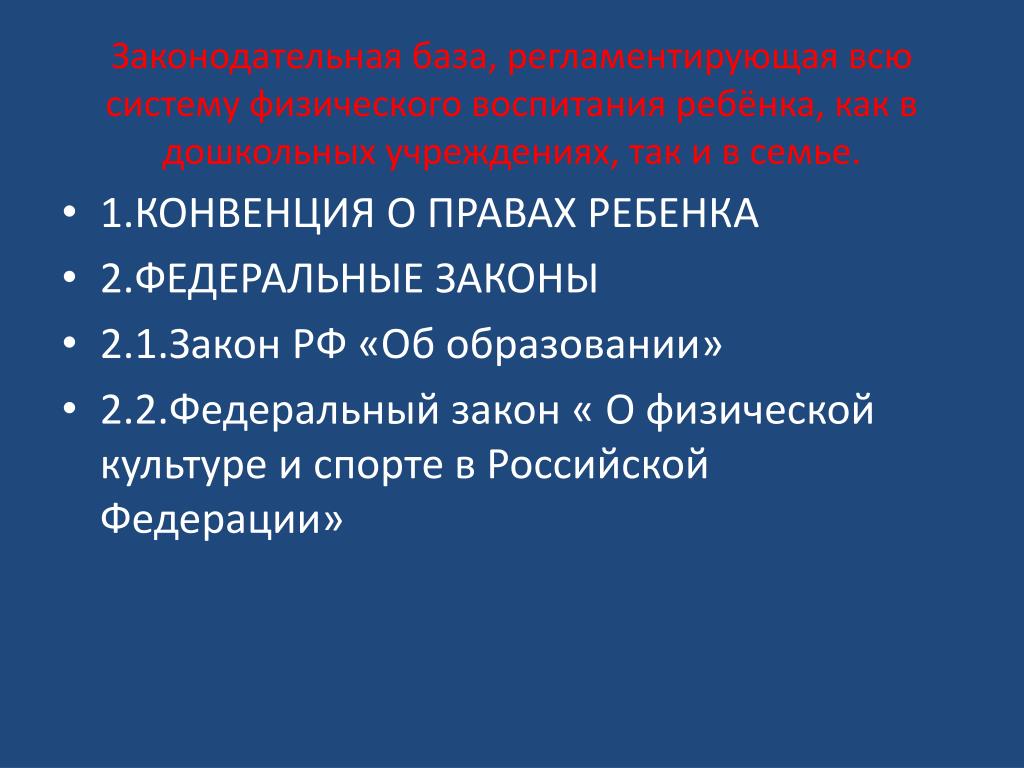 Законодательная база, регламентирующая всю систему физического воспитания ребёнка, как в дошкольных учреждениях, так и в семье.

• 1.КОНВЕНЦИЯ О ПРАВАХ РЕБЕНКА
• 2.ФЕДЕРАЛЬНЫЕ ЗАКОНЫ
• 2.1.Закон РФ «Об образовании»
• 2.2.Федеральный закон « О физической культуре и спорте в Российской Федерации»